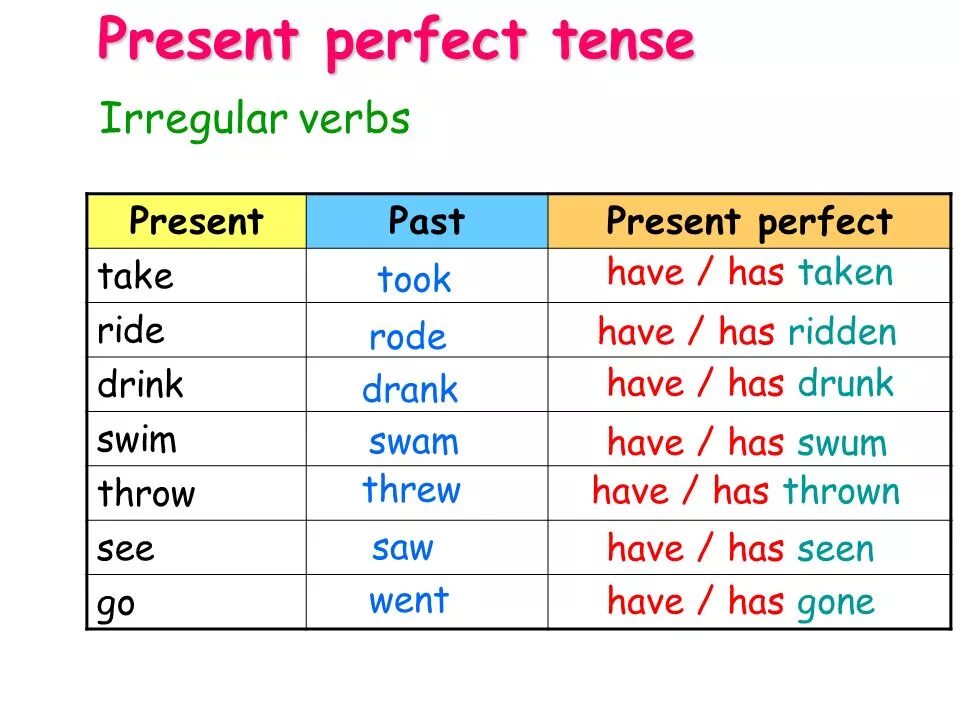 Present perfect tense

Irregular verbs

| Present | Past | Present perfect |
|---|---|---|
| take | took | have / has taken |
| ride | rode | have / has ridden |
| drink | drank | have / has drunk |
| swim | swam | have / has swum |
| throw | threw | have / has thrown |
| see | saw | have / has seen |
| go | went | have / has gone |